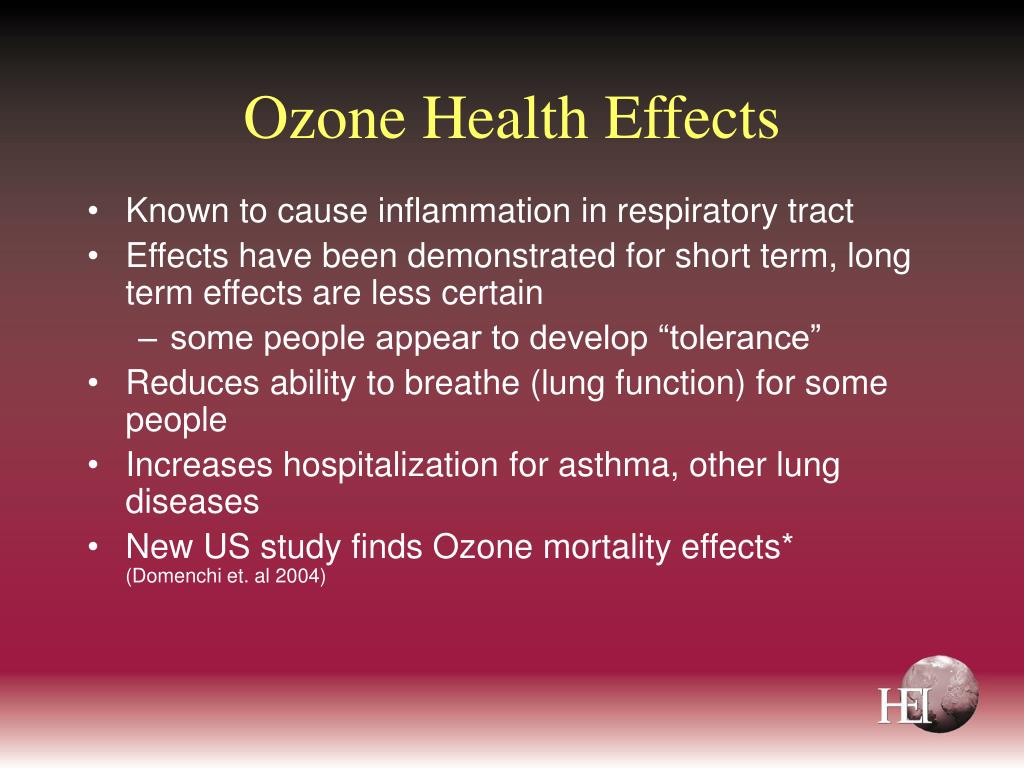 Ozone Health Effects

• Known to cause inflammation in respiratory tract
• Effects have been demonstrated for short term, long term effects are less certain
– some people appear to develop “tolerance”
• Reduces ability to breathe (lung function) for some people
• Increases hospitalization for asthma, other lung diseases
• New US study finds Ozone mortality effects* (Domenchi et. al 2004)

HEI